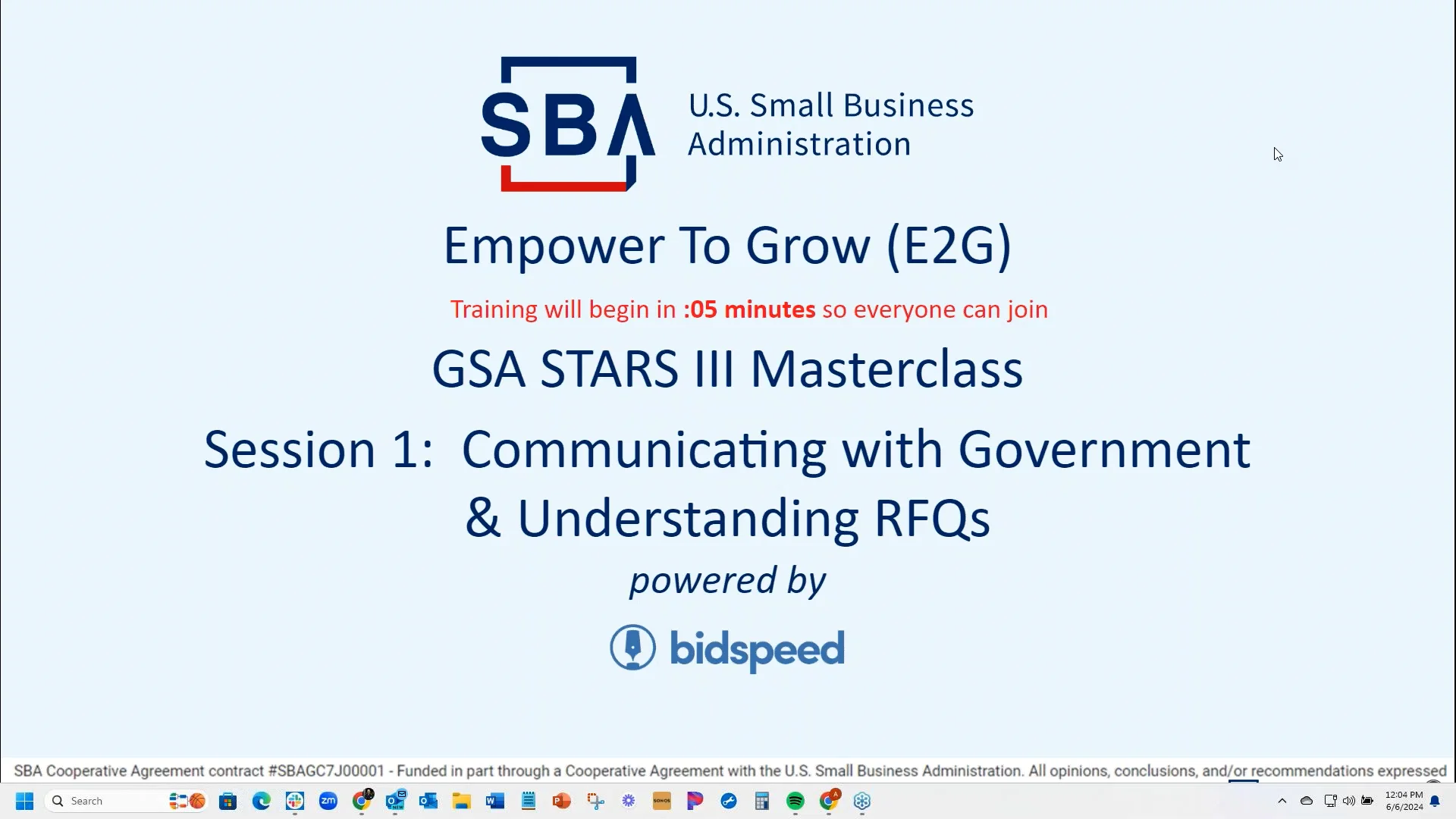 SBA U.S. Small Business Administration

Empower To Grow (E2G)

Training will begin in :05 minutes so everyone can join

GSA STARS III Masterclass

Session 1: Communicating with Government & Understanding RFQs

powered by

bidspeed

SBA Cooperative Agreement contract #SBAGC7J00001 - Funded in part through a Cooperative Agreement with the U.S. Small Business Administration. All opinions, conclusions, and/or recommendations expressed

Search

12:04 PM
6/6/2024